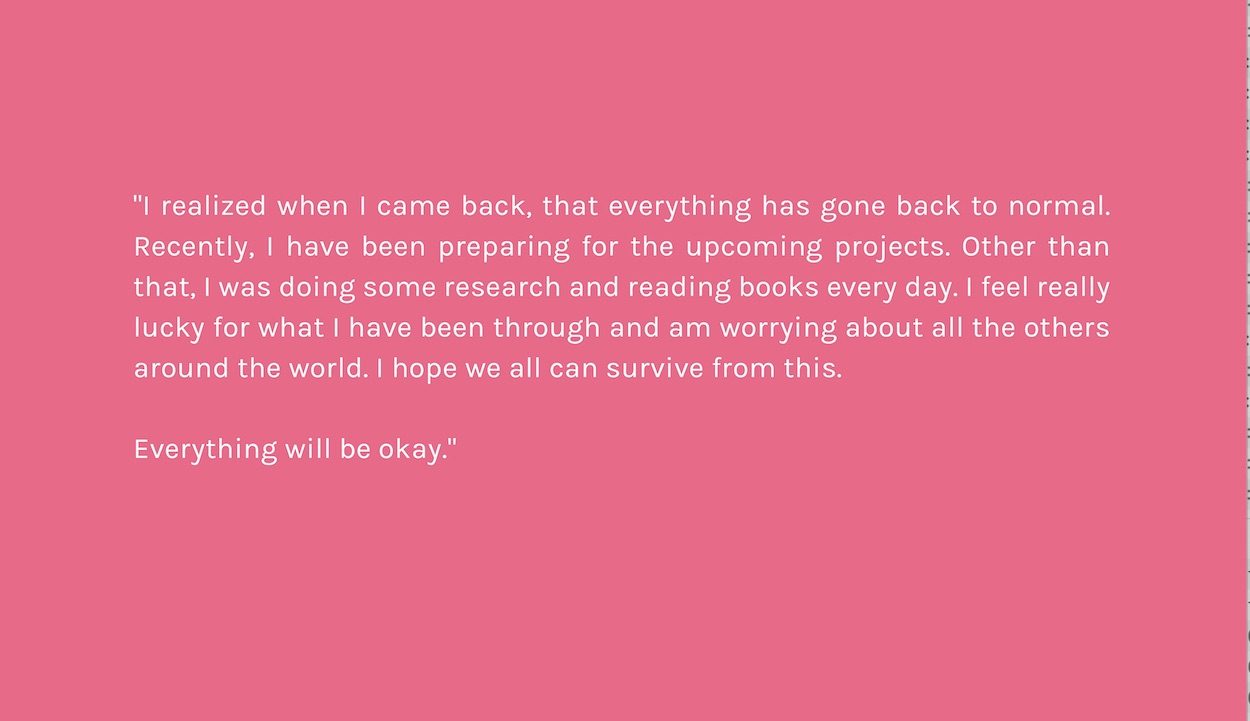 "I realized when I came back, that everything has gone back to normal. Recently, I have been preparing for the upcoming projects. Other than that, I was doing some research and reading books every day. I feel really lucky for what I have been through and am worrying about all the others around the world. I hope we all can survive from this.

Everything will be okay."